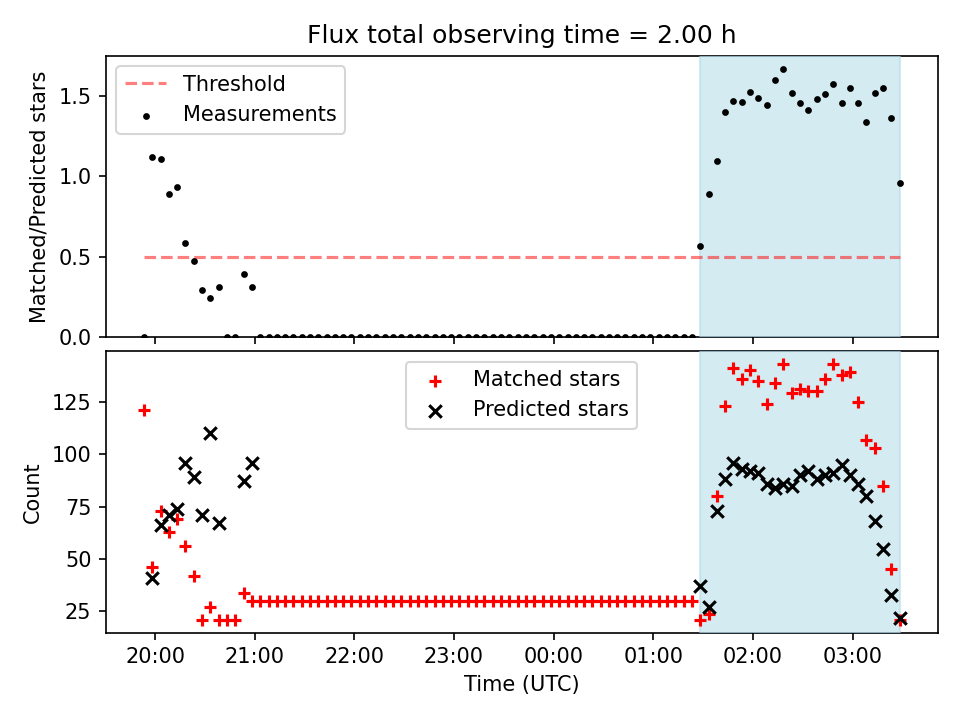 Flux total observing time = 2.00 h

Threshold
Measurements

Matched/Predicted stars

1.5
1.0
0.5
0.0

Matched stars
Predicted stars

Count

125
100
75
50
25

20:00
21:00
22:00
23:00
00:00
01:00
02:00
03:00

Time (UTC)